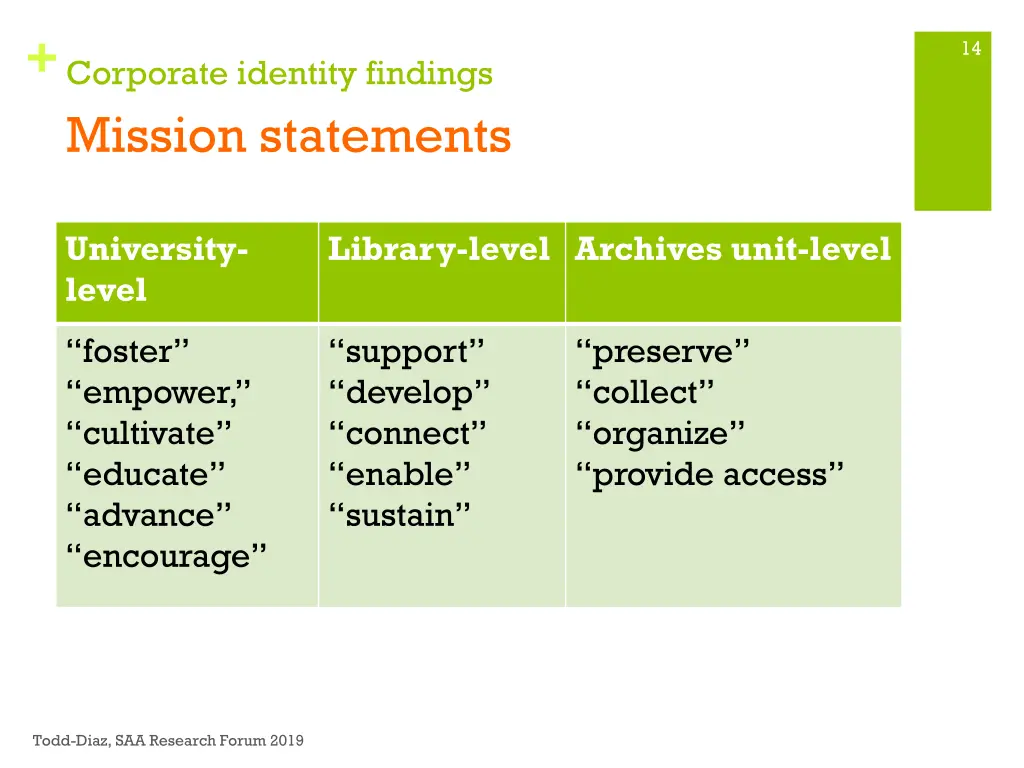 14

+ Corporate identity findings

Mission statements

| University-level | Library-level | Archives unit-level |
|---|---|---|
| “foster” “empower,” “cultivate” “educate” “advance” “encourage” | “support” “develop” “connect” “enable” “sustain” | “preserve” “collect” “organize” “provide access” |

Todd-Diaz, SAA Research Forum 2019